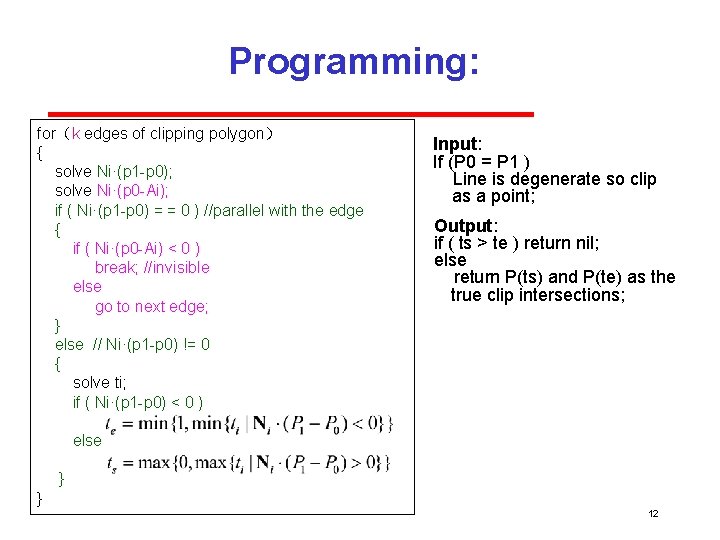 Programming:

for（k edges of clipping polygon）
{
solve Ni·(p1-p0);
solve Ni·(p0-Ai);
if ( Ni·(p1-p0) = = 0 ) //parallel with the edge
{
if ( Ni·(p0-Ai) < 0 )
break; //invisible
else
go to next edge;
}
else // Ni·(p1-p0) != 0
{
solve ti;
if ( Ni·(p1-p0) < 0 )
$t_e = \min\{1, \min\{t_i \mid \mathbf{N}_i \cdot (P_1 - P_0) < 0\}\}$
else
$t_s = \max\{0, \max\{t_i \mid \mathbf{N}_i \cdot (P_1 - P_0) > 0\}\}$
}
}

Input:
If (P0 = P1 )
Line is degenerate so clip as a point;

Output:
if ( ts > te ) return nil;
else
return P(ts) and P(te) as the true clip intersections;

12